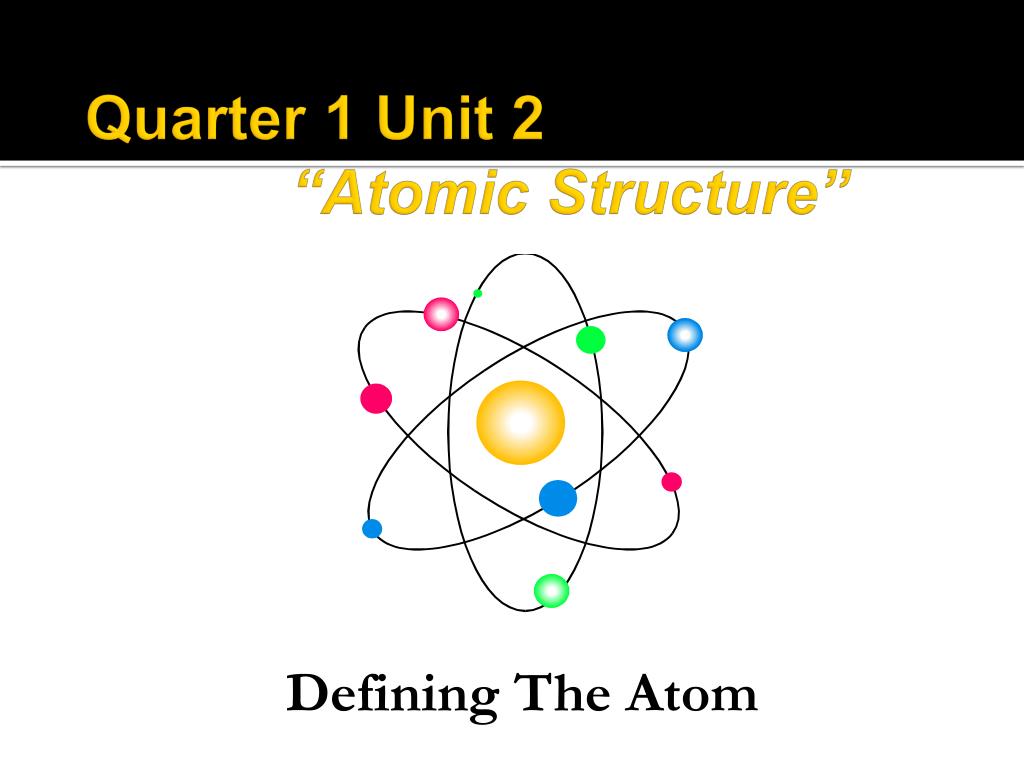 Quarter 1 Unit 2
“Atomic Structure”

Defining The Atom